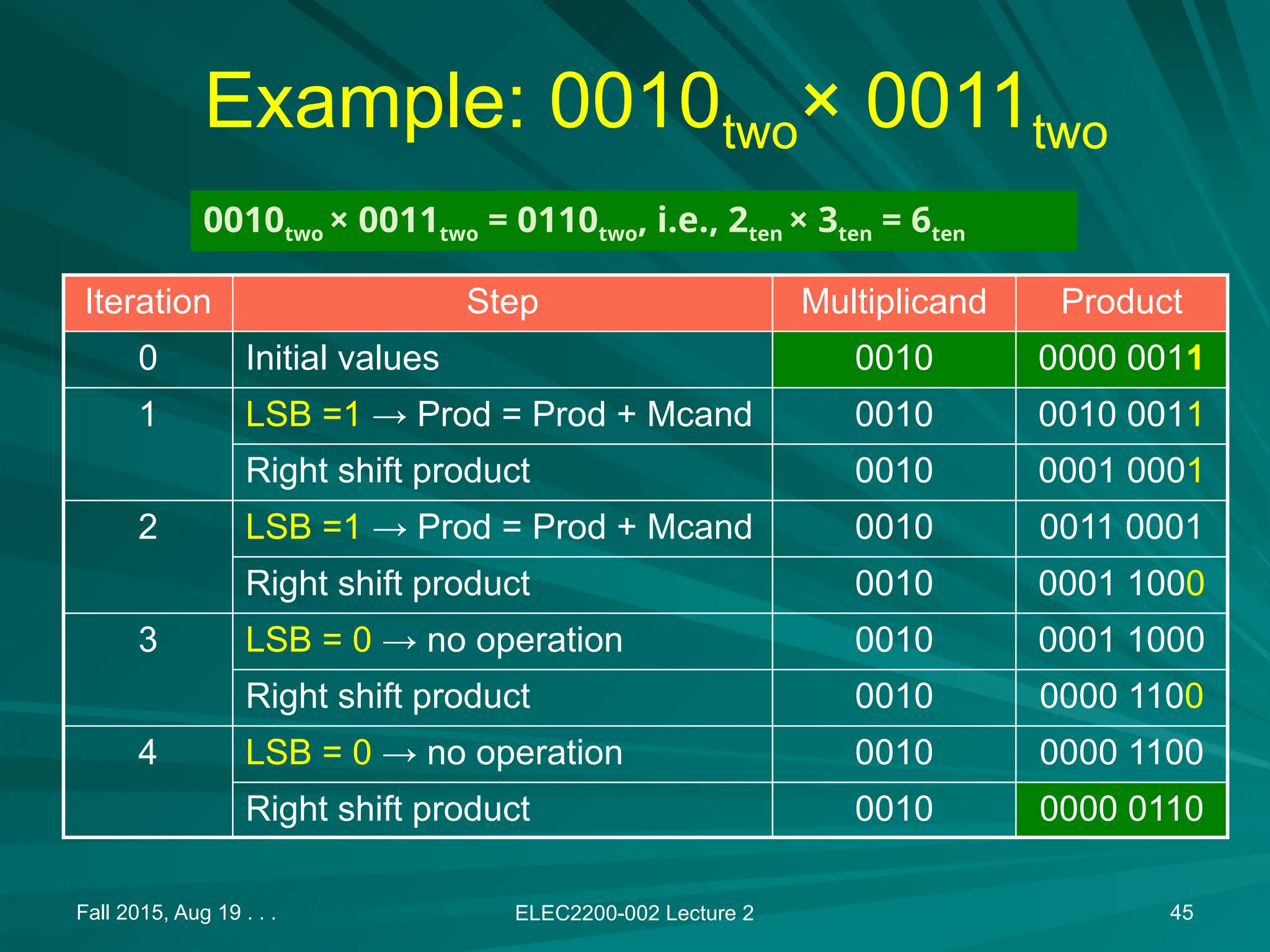 Example: $0010_{two} \times 0011_{two}$

$0010_{two} \times 0011_{two} = 0110_{two}$, i.e., $2_{ten} \times 3_{ten} = 6_{ten}$

| Iteration | Step | Multiplicand | Product |
|---|---|---|---|
| 0 | Initial values | 0010 | 0000 0011 |
| 1 | LSB =1 → Prod = Prod + Mcand | 0010 | 0010 0011 |
| | Right shift product | 0010 | 0001 0001 |
| 2 | LSB =1 → Prod = Prod + Mcand | 0010 | 0011 0001 |
| | Right shift product | 0010 | 0001 1000 |
| 3 | LSB = 0 → no operation | 0010 | 0001 1000 |
| | Right shift product | 0010 | 0000 1100 |
| 4 | LSB = 0 → no operation | 0010 | 0000 1100 |
| | Right shift product | 0010 | 0000 0110 |

Fall 2015, Aug 19 . . .

ELEC2200-002 Lecture 2

45